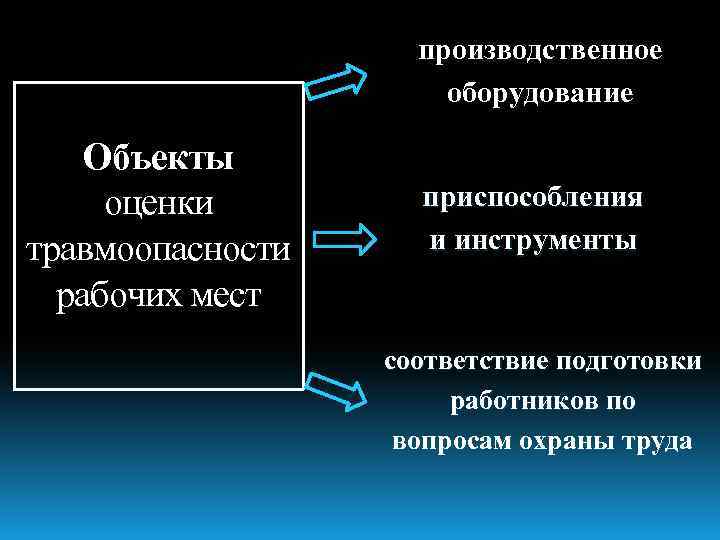 Объекты оценки травмоопасности рабочих мест

производственное оборудование

приспособления и инструменты

соответствие подготовки работников по вопросам охраны труда